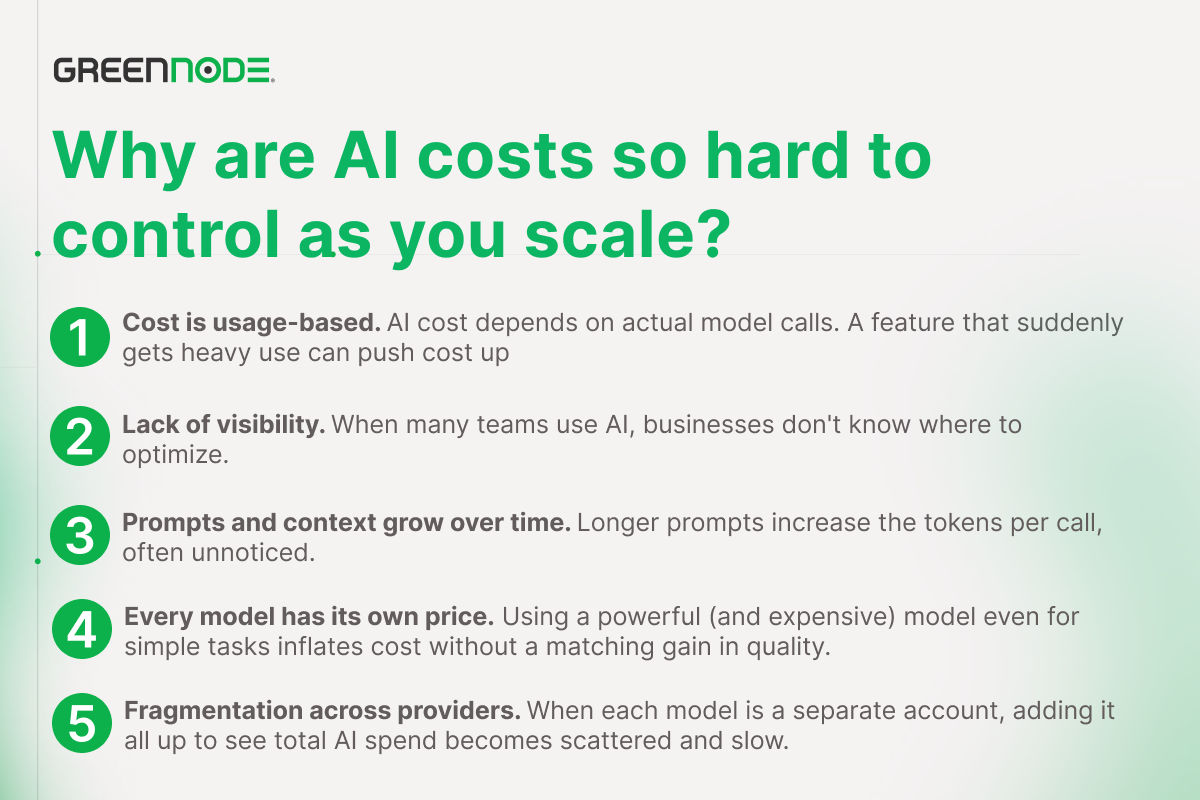 GREENNODE

Why are AI costs so hard to control as you scale?

1 Cost is usage-based. AI cost depends on actual model calls. A feature that suddenly gets heavy use can push cost up

2 Lack of visibility. When many teams use AI, businesses don't know where to optimize.

3 Prompts and context grow over time. Longer prompts increase the tokens per call, often unnoticed.

4 Every model has its own price. Using a powerful (and expensive) model even for simple tasks inflates cost without a matching gain in quality.

5 Fragmentation across providers. When each model is a separate account, adding it all up to see total AI spend becomes scattered and slow.